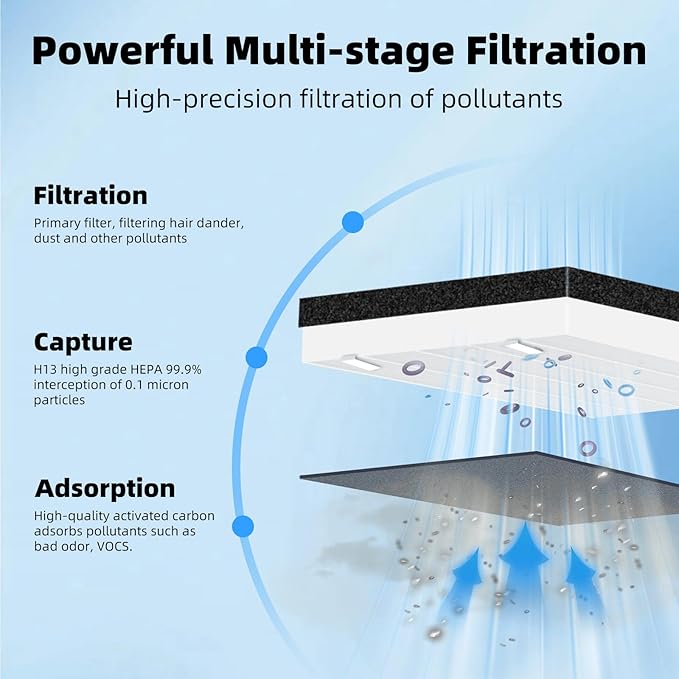 Powerful Multi-stage Filtration

High-precision filtration of pollutants

Filtration

Primary filter, filtering hair dander, dust and other pollutants

Capture

H13 high grade HEPA 99.9% interception of 0.1 micron particles

Adsorption

High-quality activated carbon adsorbs pollutants such as bad odor, VOCS.